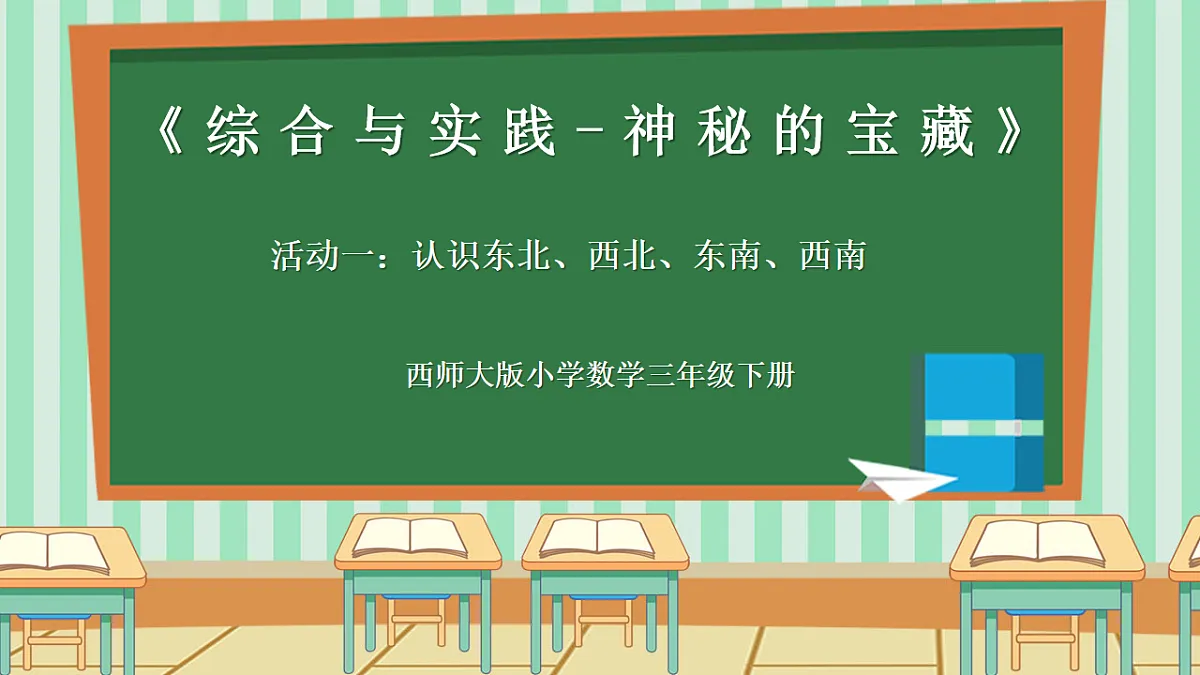 《综合与实践－神秘的宝藏》

活动一：认识东北、西北、东南、西南

西师大版小学数学三年级下册